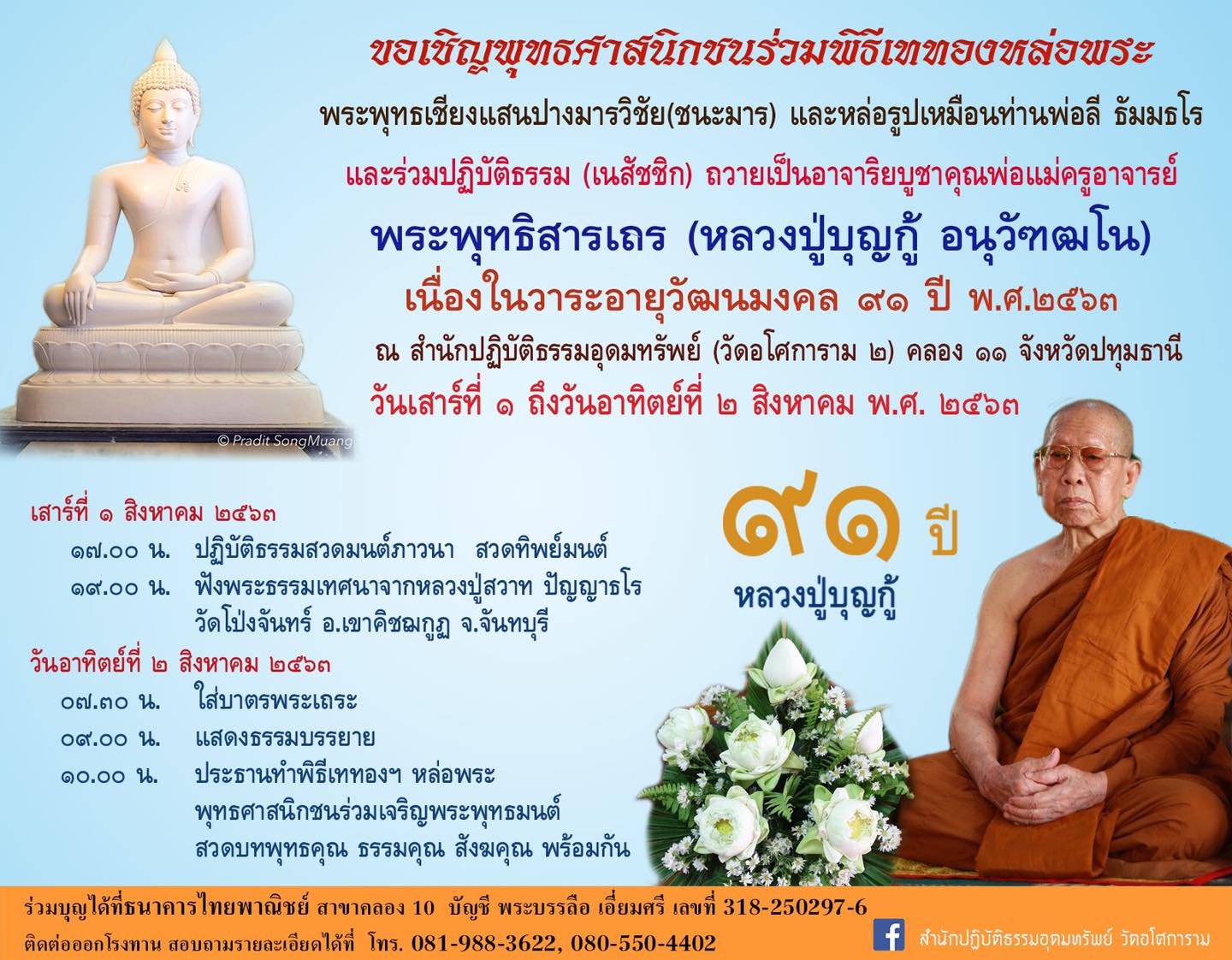 ขอเชิญพุทธศาสนิกชนร่วมพิธีเททองหล่อพระ

พระพุทธเชียงแสนปางมารวิชัย(ชนะมาร) และหล่อรูปเหมือนท่านพ่อลี ธัมมธโร

และร่วมปฏิบัติธรรม (เนสัชชิก) ถวายเป็นอาจาริยบูชาคุณพ่อแม่ครูอาจารย์

พระพุทธิสารเถร (หลวงปู่บุญกู้ อนุวัฑฒโน)

เนื่องในวาระอายุวัฒนมงคล ๙๑ ปี พ.ศ.๒๕๖๓

ณ สำนักปฏิบัติธรรมอุดมทรัพย์ (วัดอโศการาม ๒) คลอง ๑๑ จังหวัดปทุมธานี

วันเสาร์ที่ ๑ ถึงวันอาทิตย์ที่ ๒ สิงหาคม พ.ศ. ๒๕๖๓

© Pradit SongMuang

เสาร์ที่ ๑ สิงหาคม ๒๕๖๓

๑๗.๐๐ น. ปฏิบัติธรรมสวดมนต์ภาวนา สวดทิพย์มนต์

๑๙.๐๐ น. ฟังพระธรรมเทศนาจากหลวงปู่สวาท ปัญญาธโร วัดโป่งจันทร์ อ.เขาคิชฌกูฏ จ.จันทบุรี

วันอาทิตย์ที่ ๒ สิงหาคม ๒๕๖๓

๐๗.๓๐ น. ใส่บาตรพระเถระ

๐๙.๐๐ น. แสดงธรรมบรรยาย

๑๐.๐๐ น. ประธานทำพิธีเททองฯ หล่อพระ พุทธศาสนิกชนร่วมเจริญพระพุทธมนต์ สวดบทพุทธคุณ ธรรมคุณ สังฆคุณ พร้อมกัน

๙๑ ปี

หลวงปู่บุญกู้

ร่วมบุญได้ที่ธนาคารไทยพาณิชย์ สาขาคลอง 10 บัญชี พระบรรลือ เอี่ยมศรี เลขที่ 318-250297-6

ติดต่อออกโรงทาน สอบถามรายละเอียดได้ที่ โทร. 081-988-3622, 080-550-4402

สำนักปฏิบัติธรรมอุดมทรัพย์ วัดอโศการาม